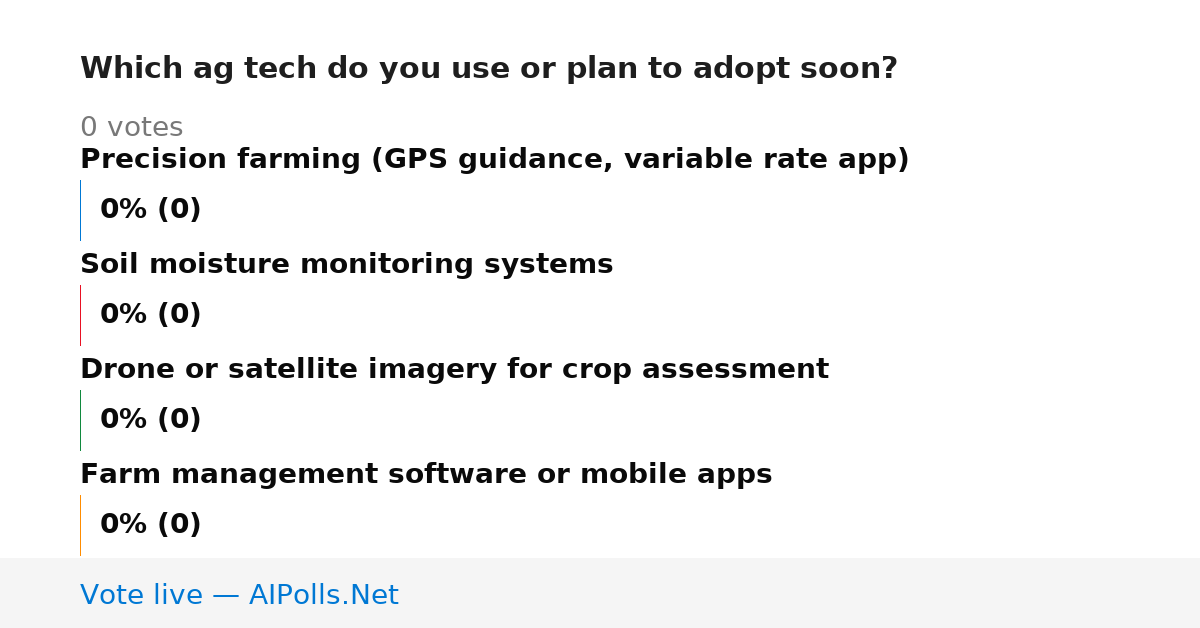 Which ag tech do you use or plan to adopt soon?

0 votes

Precision farming (GPS guidance, variable rate app)

0% (0)

Soil moisture monitoring systems

0% (0)

Drone or satellite imagery for crop assessment

0% (0)

Farm management software or mobile apps

0% (0)

Vote live — AIPolls.Net